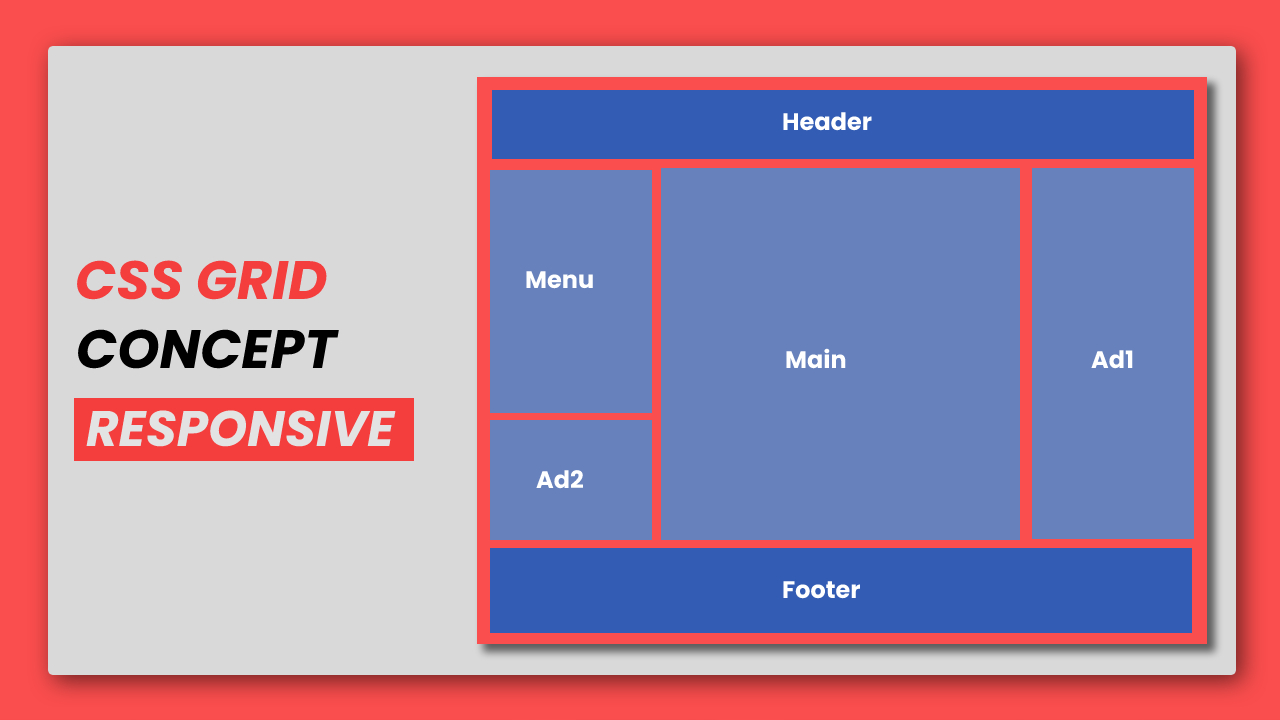 CSS GRID
CONCEPT
RESPONSIVE

Header

Menu

Main

Ad1

Ad2

Footer